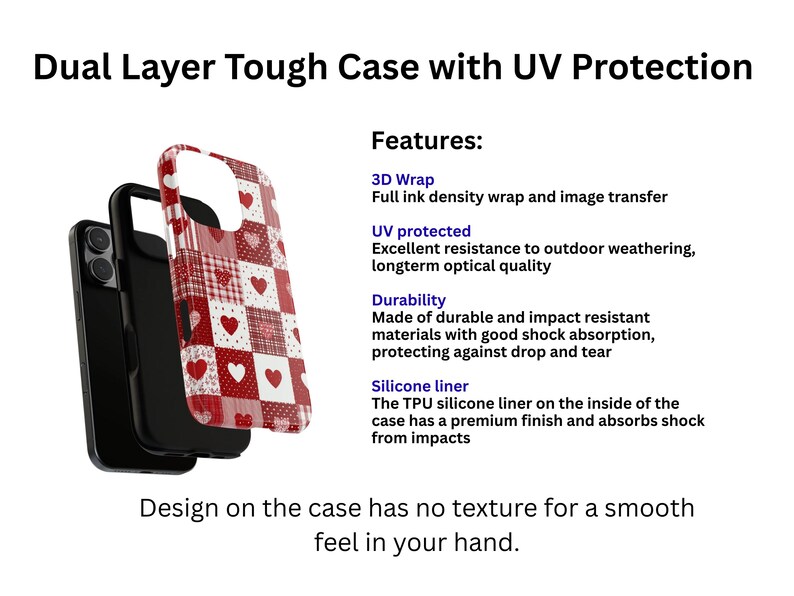 Dual Layer Tough Case with UV Protection

Features:

3D Wrap
Full ink density wrap and image transfer

UV protected
Excellent resistance to outdoor weathering, longterm optical quality

Durability
Made of durable and impact resistant materials with good shock absorption, protecting against drop and tear

Silicone liner
The TPU silicone liner on the inside of the case has a premium finish and absorbs shock from impacts

Design on the case has no texture for a smooth feel in your hand.